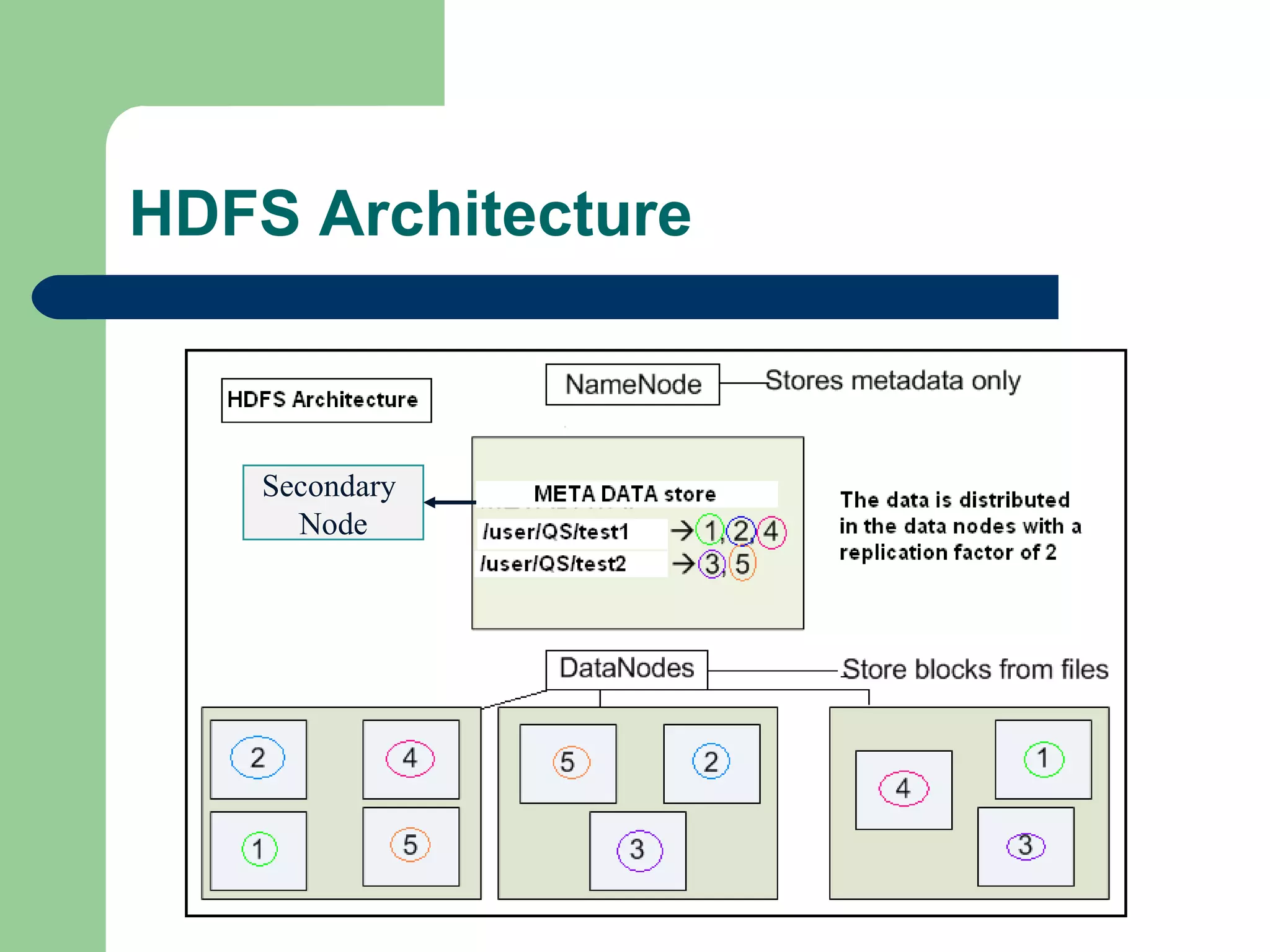 HDFS Architecture

HDFS Architecture

NameNode

Stores metadata only

Secondary Node

META DATA store

/user/QS/test1 → 1, 2, 4

/user/QS/test2 → 3, 5

The data is distributed in the data nodes with a replication factor of 2

DataNodes

Store blocks from files

2 4 1 5

5 2 3

4 1 3